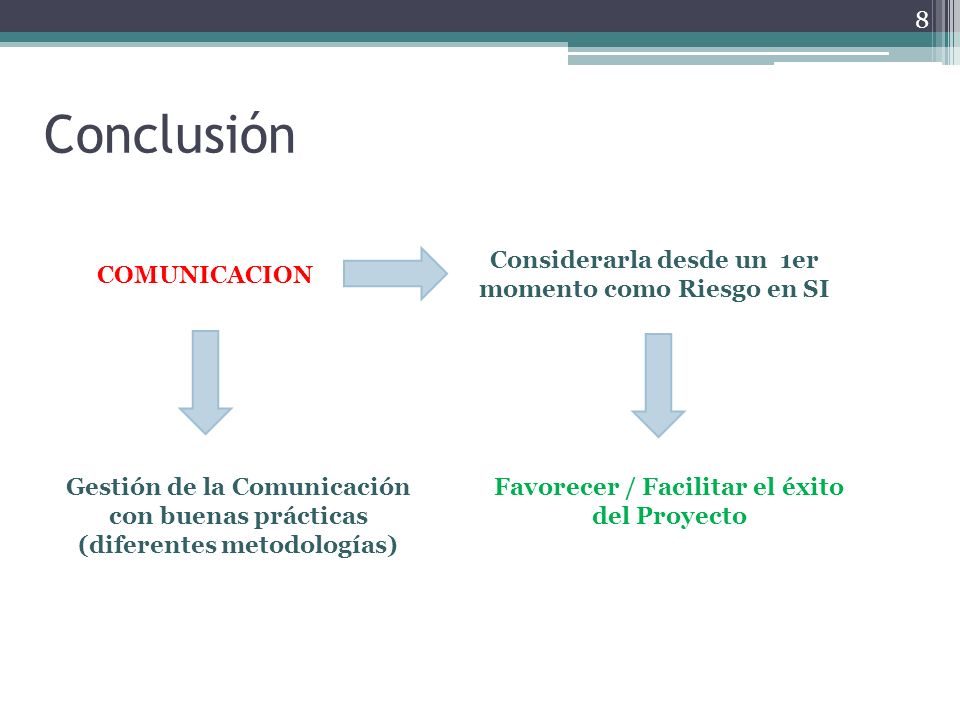 8

Conclusión

COMUNICACION

Considerarla desde un 1er momento como Riesgo en SI

Gestión de la Comunicación con buenas prácticas (diferentes metodologías)

Favorecer / Facilitar el éxito del Proyecto